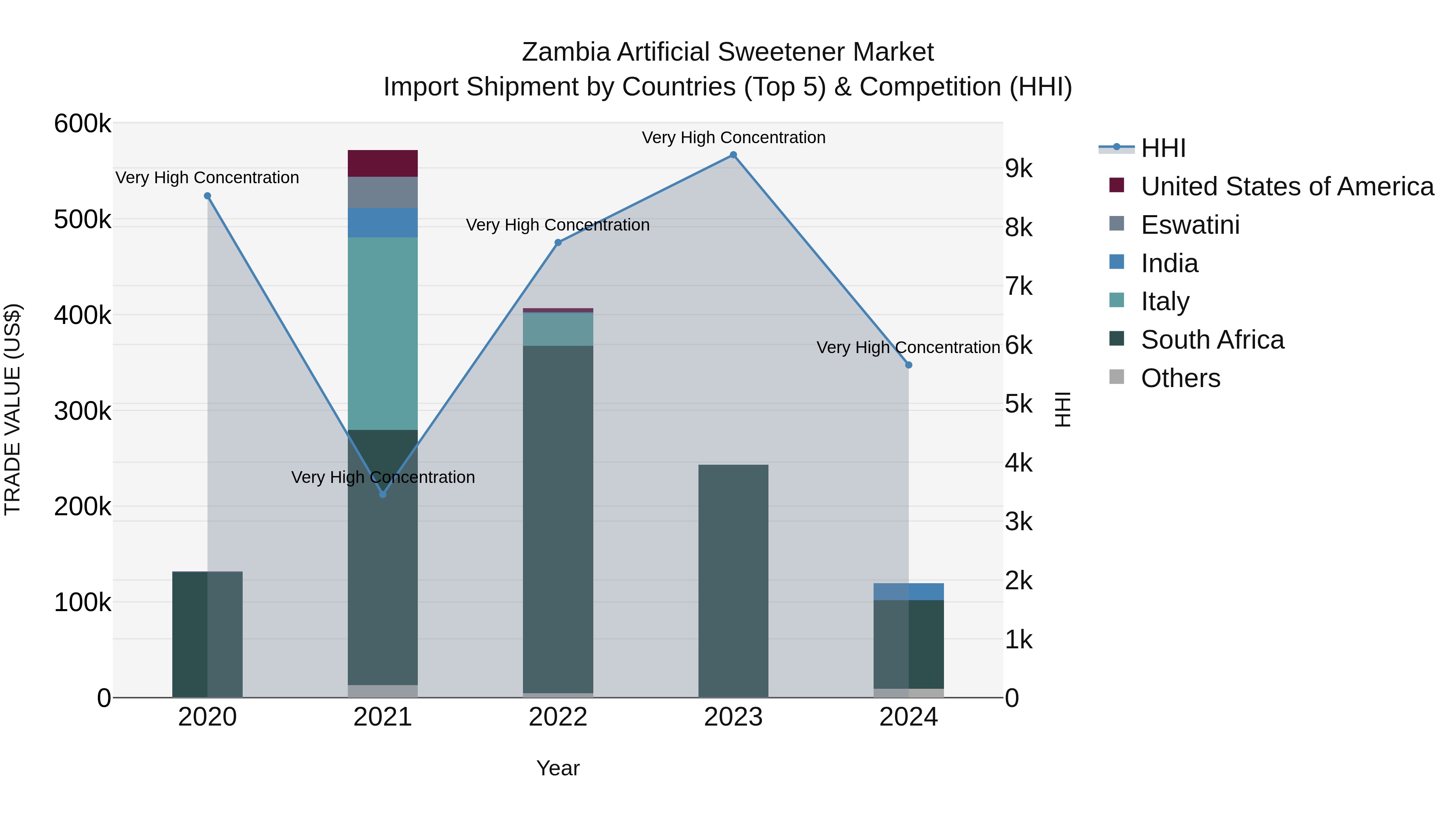 Zambia Artificial Sweetener Market
Import Shipment by Countries (Top 5) & Competition (HHI)

TRADE VALUE (US$)

600k
500k
400k
300k
200k
100k
0

Very High Concentration
Very High Concentration
Very High Concentration
Very High Concentration
Very High Concentration

9k
8k
7k
6k
5k
4k
3k
2k
1k
0

HHI

2020
2021
2022
2023
2024

Year

HHI
United States of America
Eswatini
India
Italy
South Africa
Others